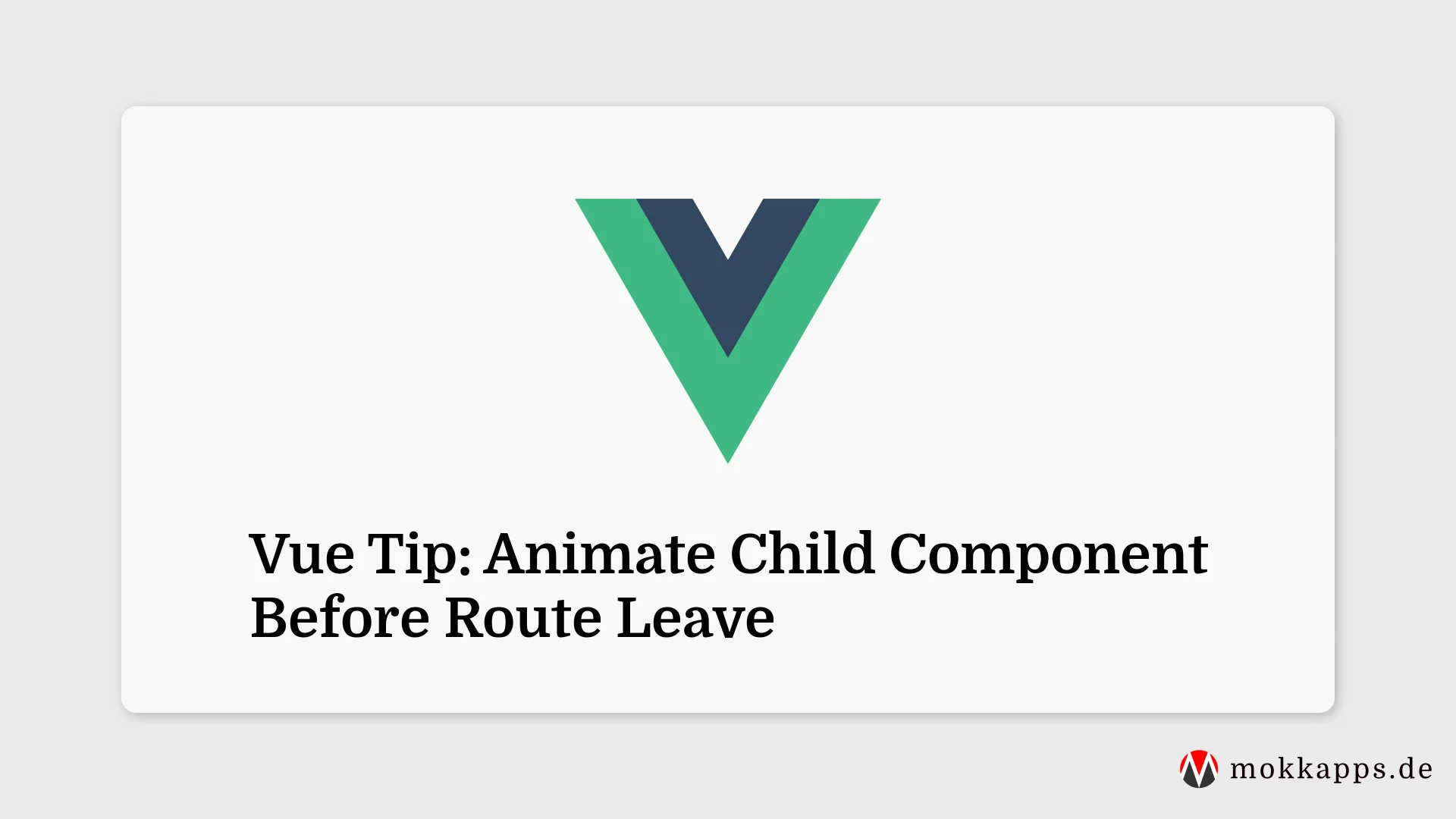 Vue Tip: Animate Child Component Before Route Leave

mokkapps.de